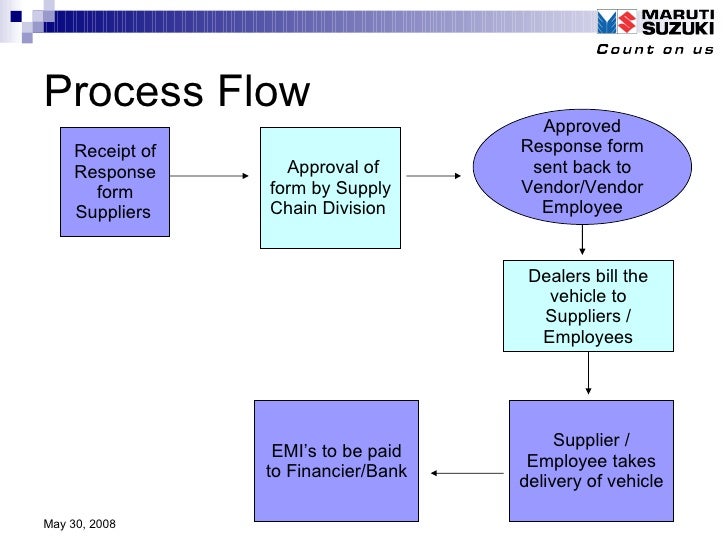 MARUTI SUZUKI
Count on us

Process Flow

Receipt of Response form Suppliers

Approval of form by Supply Chain Division

Approved Response form sent back to Vendor/Vendor Employee

Dealers bill the vehicle to Suppliers / Employees

Supplier / Employee takes delivery of vehicle

EMI's to be paid to Financier/Bank

May 30, 2008